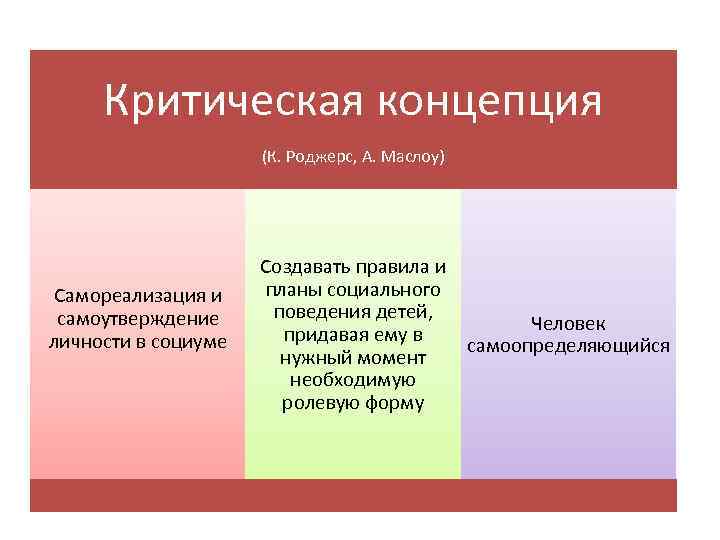 Критическая концепция

(К. Роджерс, А. Маслоу)

Самореализация и самоутверждение личности в социуме

Создавать правила и планы социального поведения детей, придавая ему в нужный момент необходимую ролевую форму

Человек самоопределяющийся